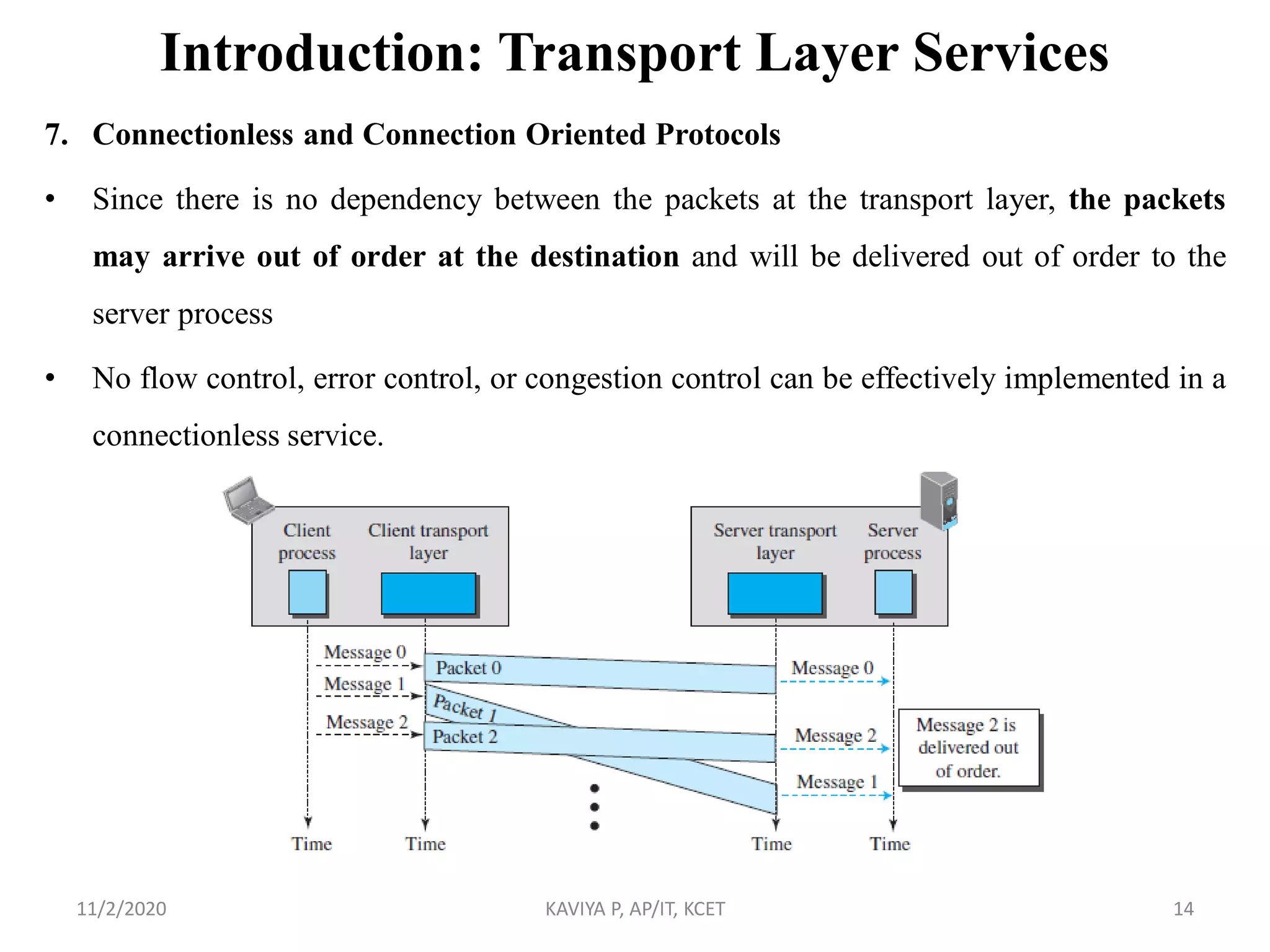 Introduction: Transport Layer Services

7. Connectionless and Connection Oriented Protocols

• Since there is no dependency between the packets at the transport layer, the packets may arrive out of order at the destination and will be delivered out of order to the server process

• No flow control, error control, or congestion control can be effectively implemented in a connectionless service.

Client process
Client transport layer
Server transport layer
Server process
Message 0
Message 1
Message 2
Packet 0
Packet 1
Packet 2
Message 0
Message 2
Message 1
Message 2 is delivered out of order.
Time
Time
Time
Time

11/2/2020
KAVIYA P, AP/IT, KCET
14